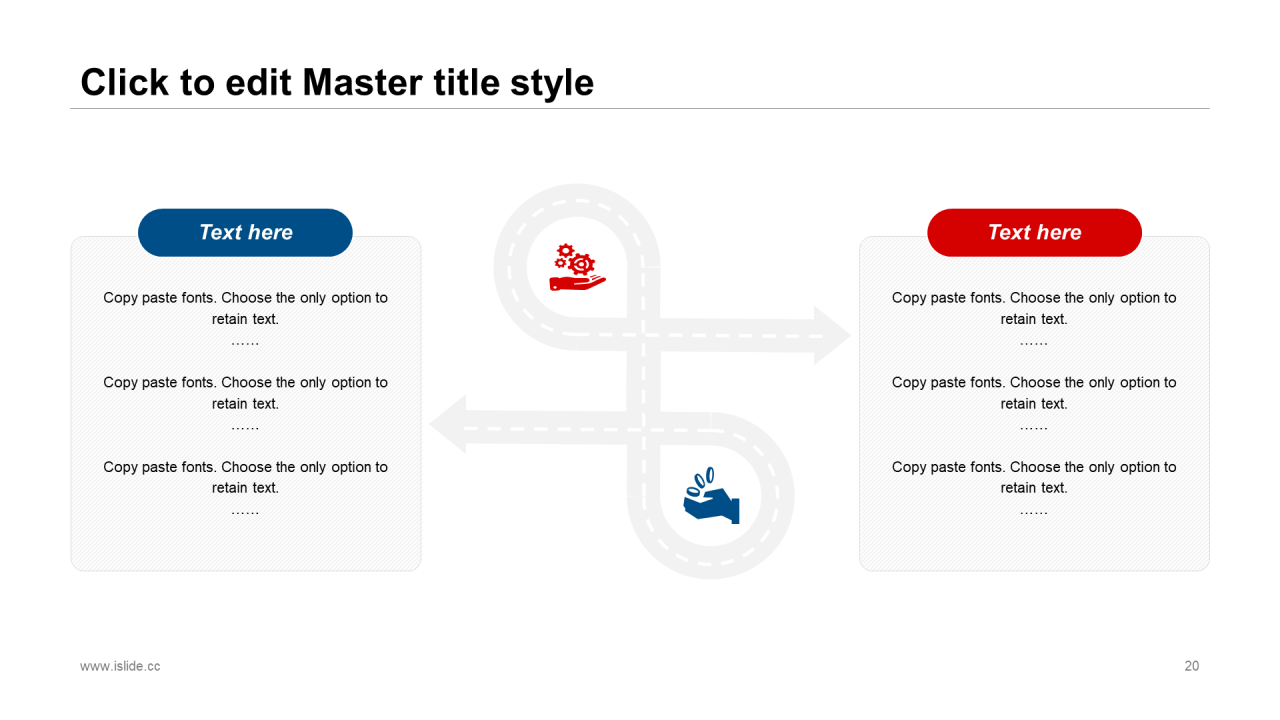 Click to edit Master title style

Text here

Copy paste fonts. Choose the only option to retain text.
……

Copy paste fonts. Choose the only option to retain text.
……

Copy paste fonts. Choose the only option to retain text.
……

Text here

Copy paste fonts. Choose the only option to retain text.
……

Copy paste fonts. Choose the only option to retain text.
……

Copy paste fonts. Choose the only option to retain text.
……

www.islide.cc

20